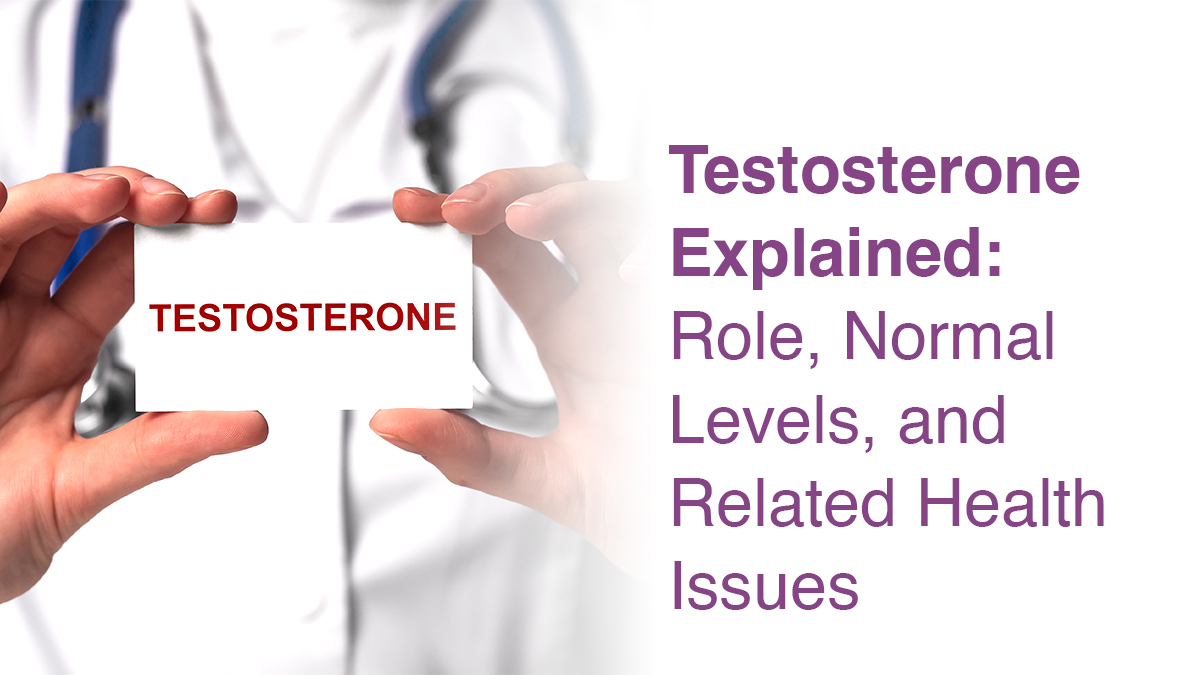 TESTOSTERONE

Testosterone Explained: Role, Normal Levels, and Related Health Issues